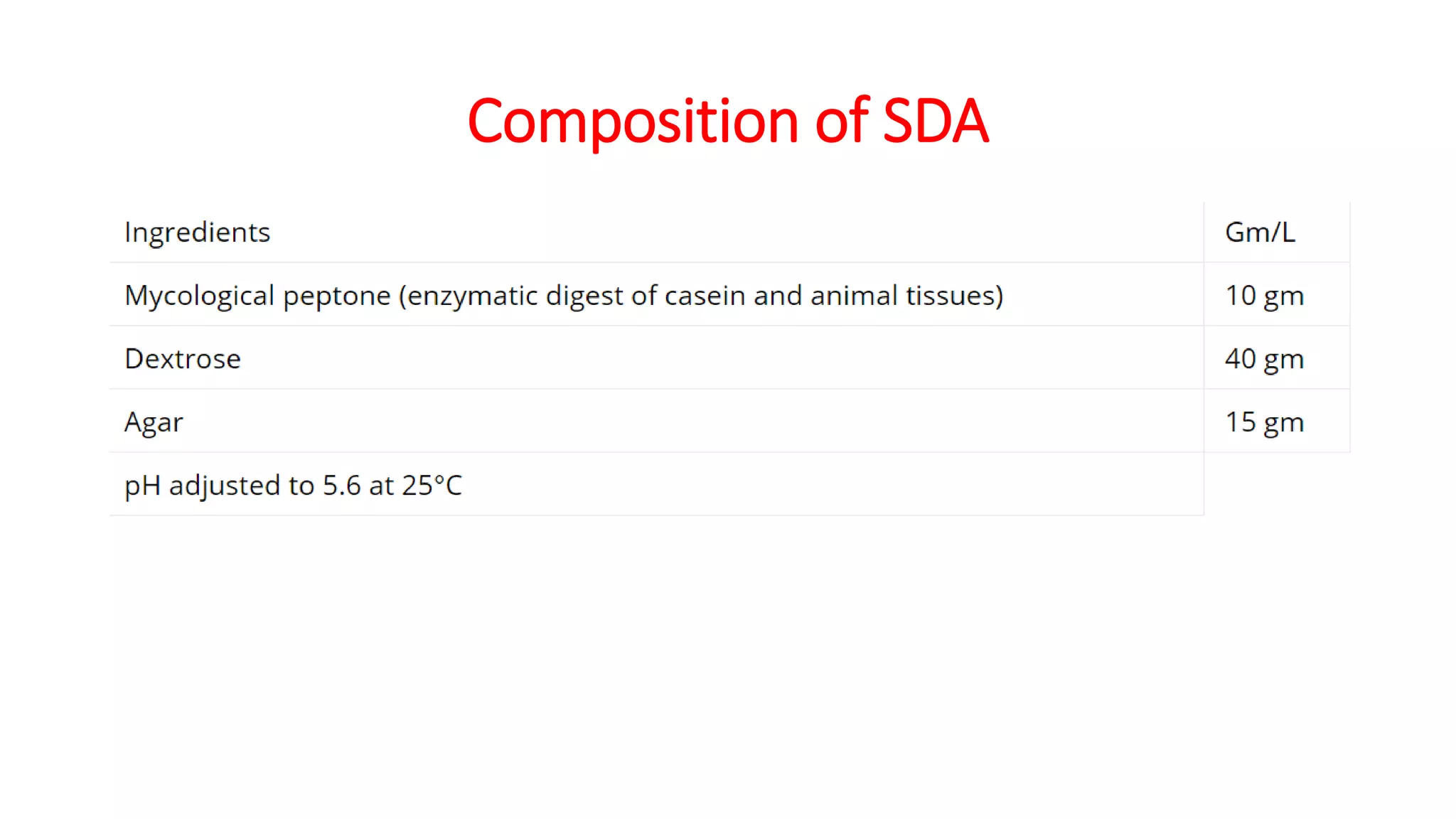 Composition of SDA

| Ingredients | Gm/L |
|---|---|
| Mycological peptone (enzymatic digest of casein and animal tissues) | 10 gm |
| Dextrose | 40 gm |
| Agar | 15 gm |
| pH adjusted to 5.6 at 25°C | |